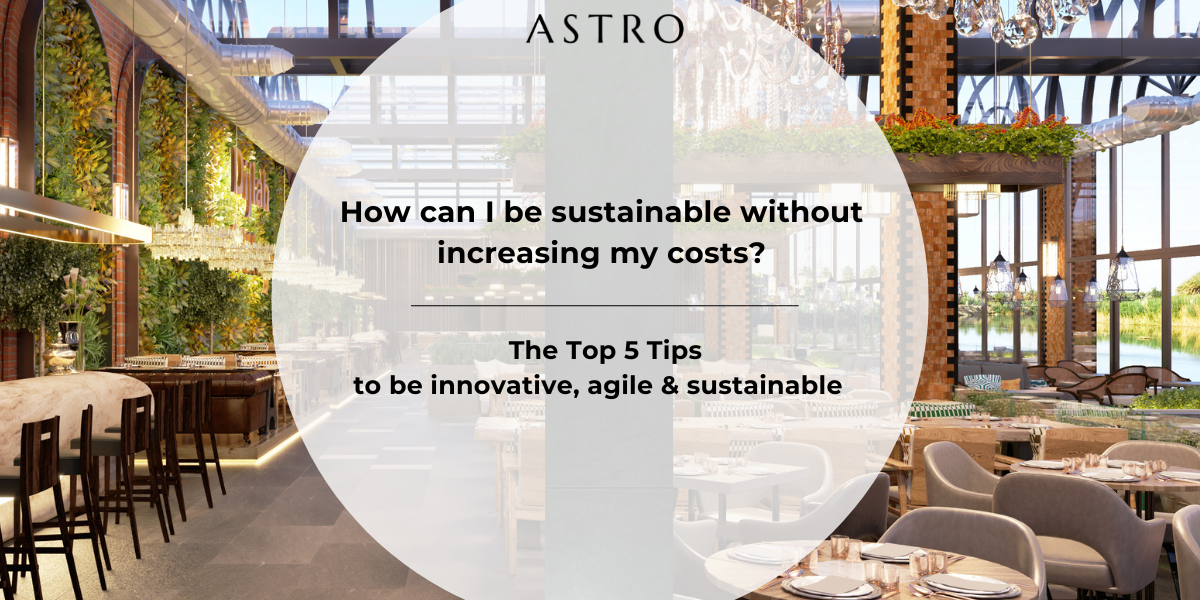 ASTRO

How can I be sustainable without increasing my costs?

The Top 5 Tips
to be innovative, agile & sustainable